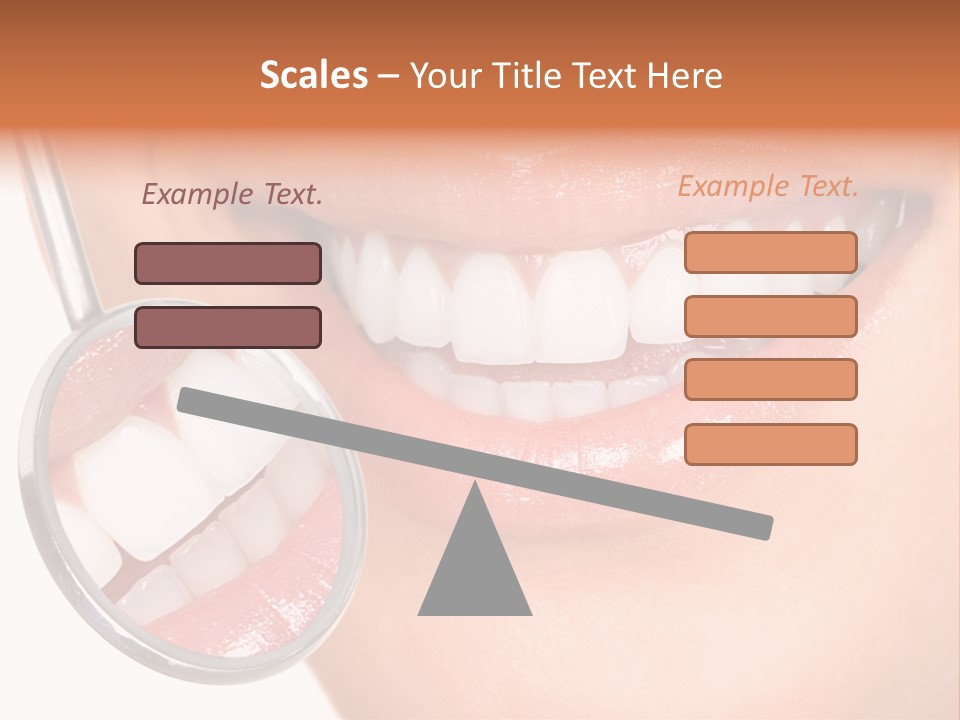 Scales – Your Title Text Here

Example Text.

Example Text.